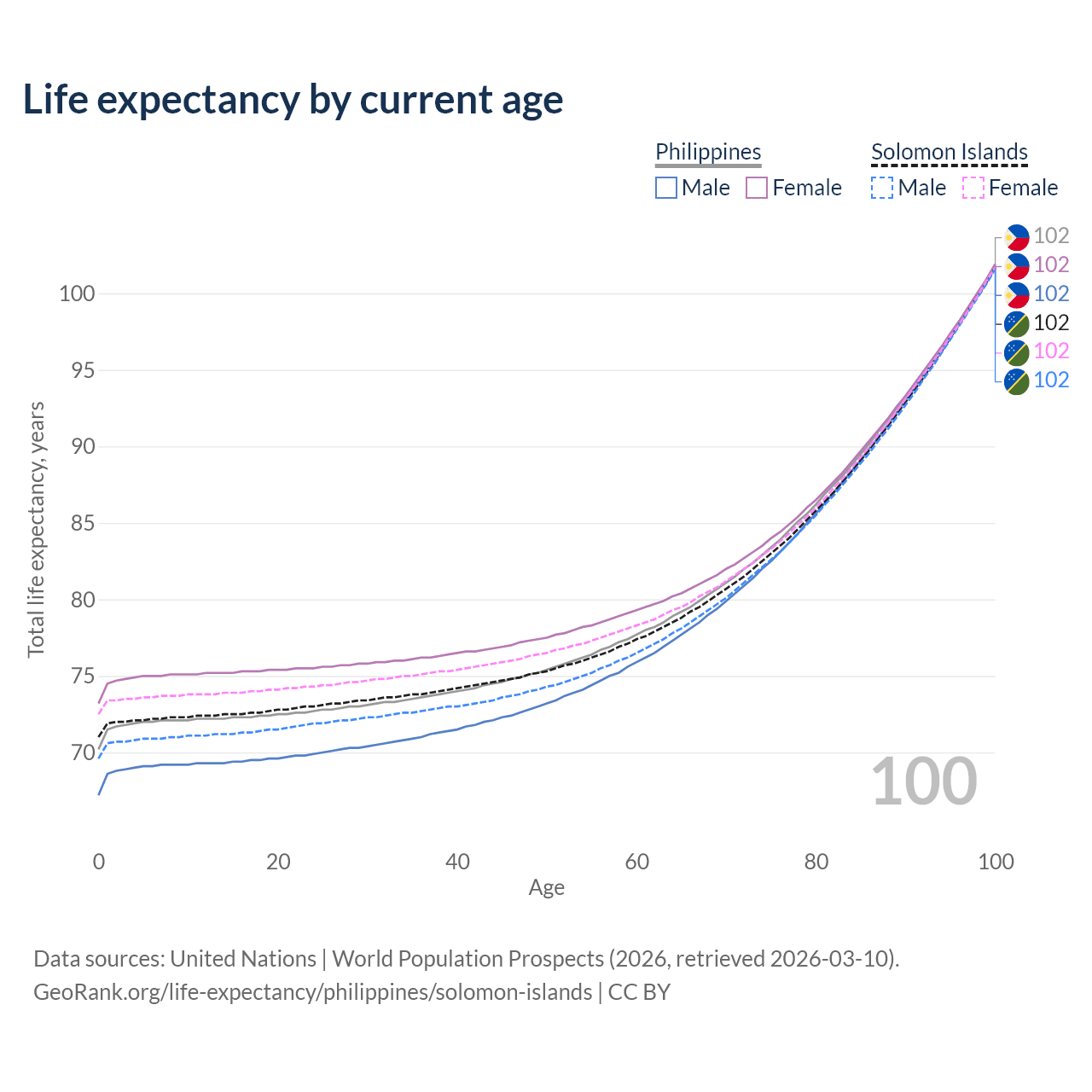 Life expectancy by current age

Philippines
Male Female

Solomon Islands
Male Female

102
102
102
102
102
102

100
95
90
85
80
75
70

Total life expectancy, years

100

0 20 40 60 80 100
Age

Data sources: United Nations | World Population Prospects (2026, retrieved 2026-03-10).
GeoRank.org/life-expectancy/philippines/solomon-islands | CC BY